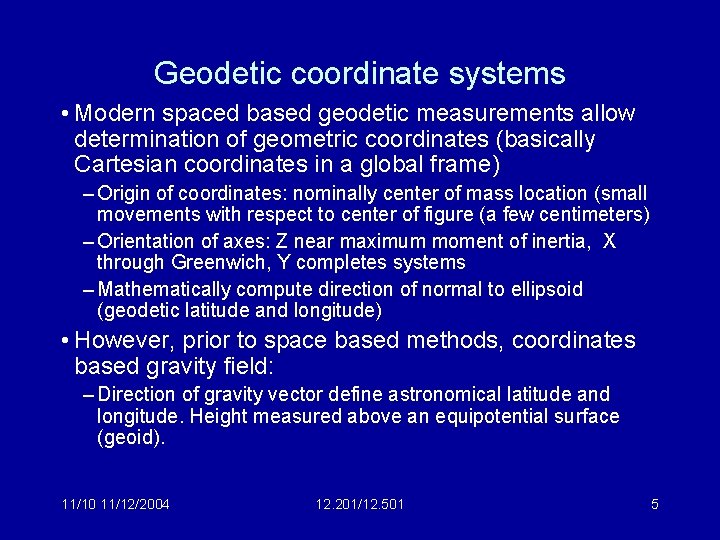 Geodetic coordinate systems

• Modern spaced based geodetic measurements allow determination of geometric coordinates (basically Cartesian coordinates in a global frame)

– Origin of coordinates: nominally center of mass location (small movements with respect to center of figure (a few centimeters)

– Orientation of axes: Z near maximum moment of inertia, X through Greenwich, Y completes systems

– Mathematically compute direction of normal to ellipsoid (geodetic latitude and longitude)

• However, prior to space based methods, coordinates based gravity field:

– Direction of gravity vector define astronomical latitude and longitude. Height measured above an equipotential surface (geoid).

11/10 11/12/2004

12.201/12.501

5